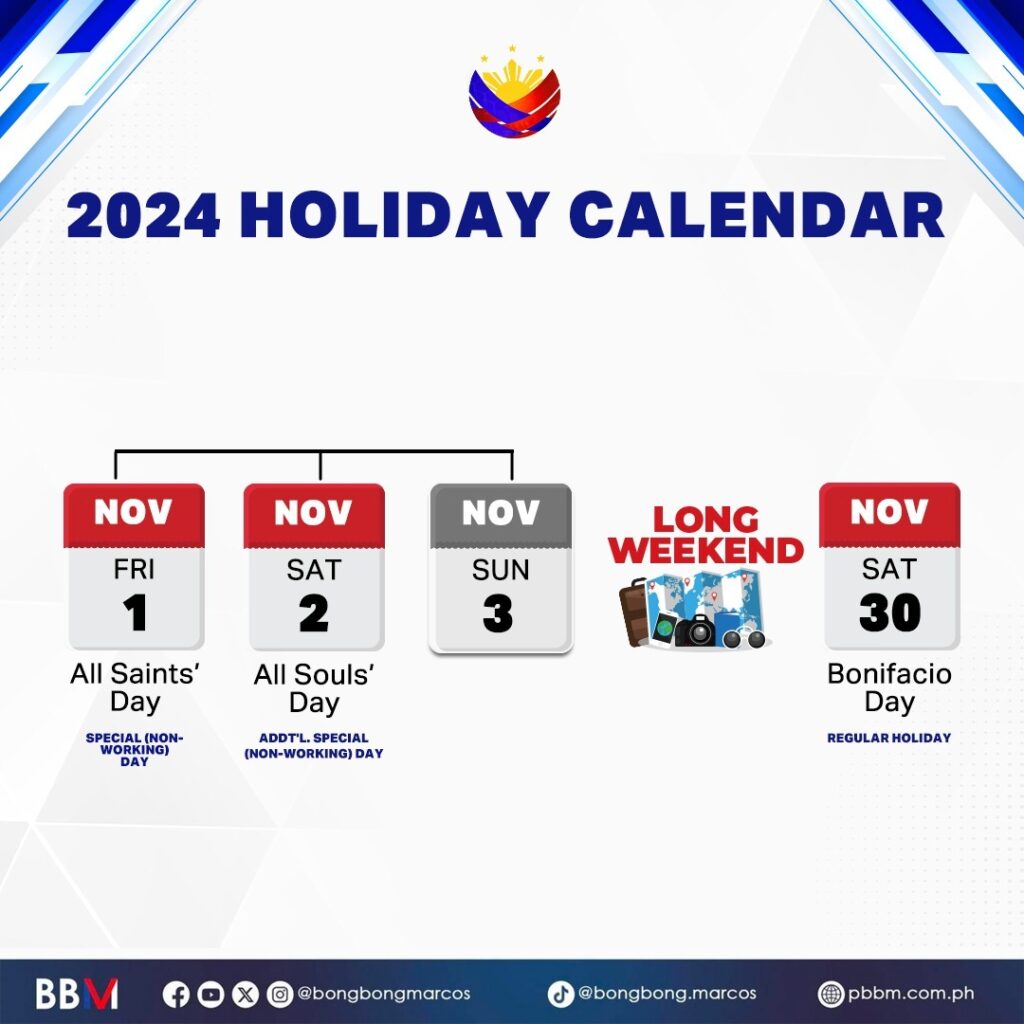 2024 HOLIDAY CALENDAR

NOV
FRI
1
All Saints' Day
SPECIAL (NON-WORKING) DAY

NOV
SAT
2
All Souls' Day
ADDT'L. SPECIAL (NON-WORKING) DAY

NOV
SUN
3

LONG WEEKEND

NOV
SAT
30
Bonifacio Day
REGULAR HOLIDAY

BBM @bongbongmarcos @bongbong.marcos pbbm.com.ph